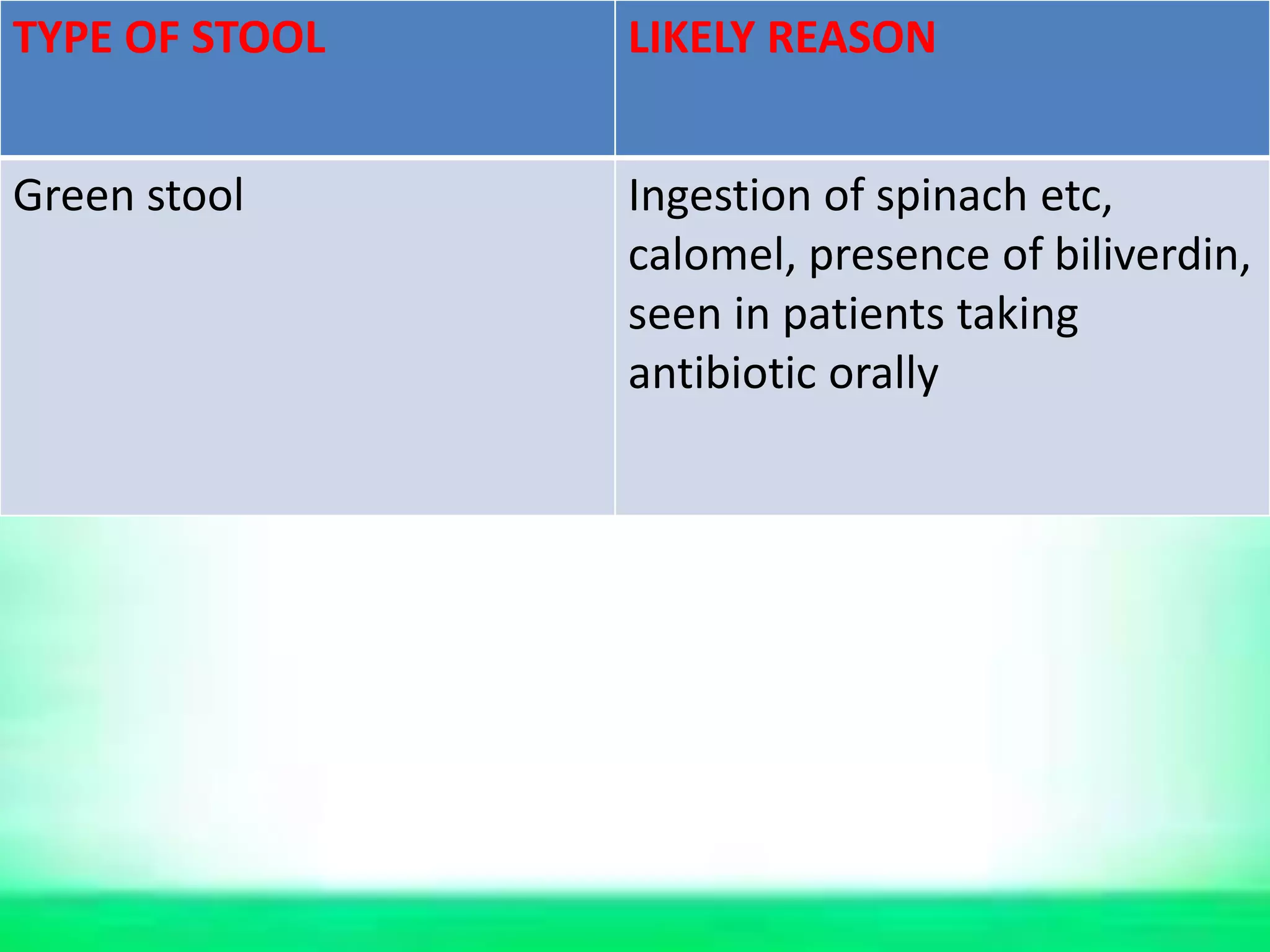 | TYPE OF STOOL | LIKELY REASON |
|---|---|
| Green stool | Ingestion of spinach etc, calomel, presence of biliverdin, seen in patients taking antibiotic orally |